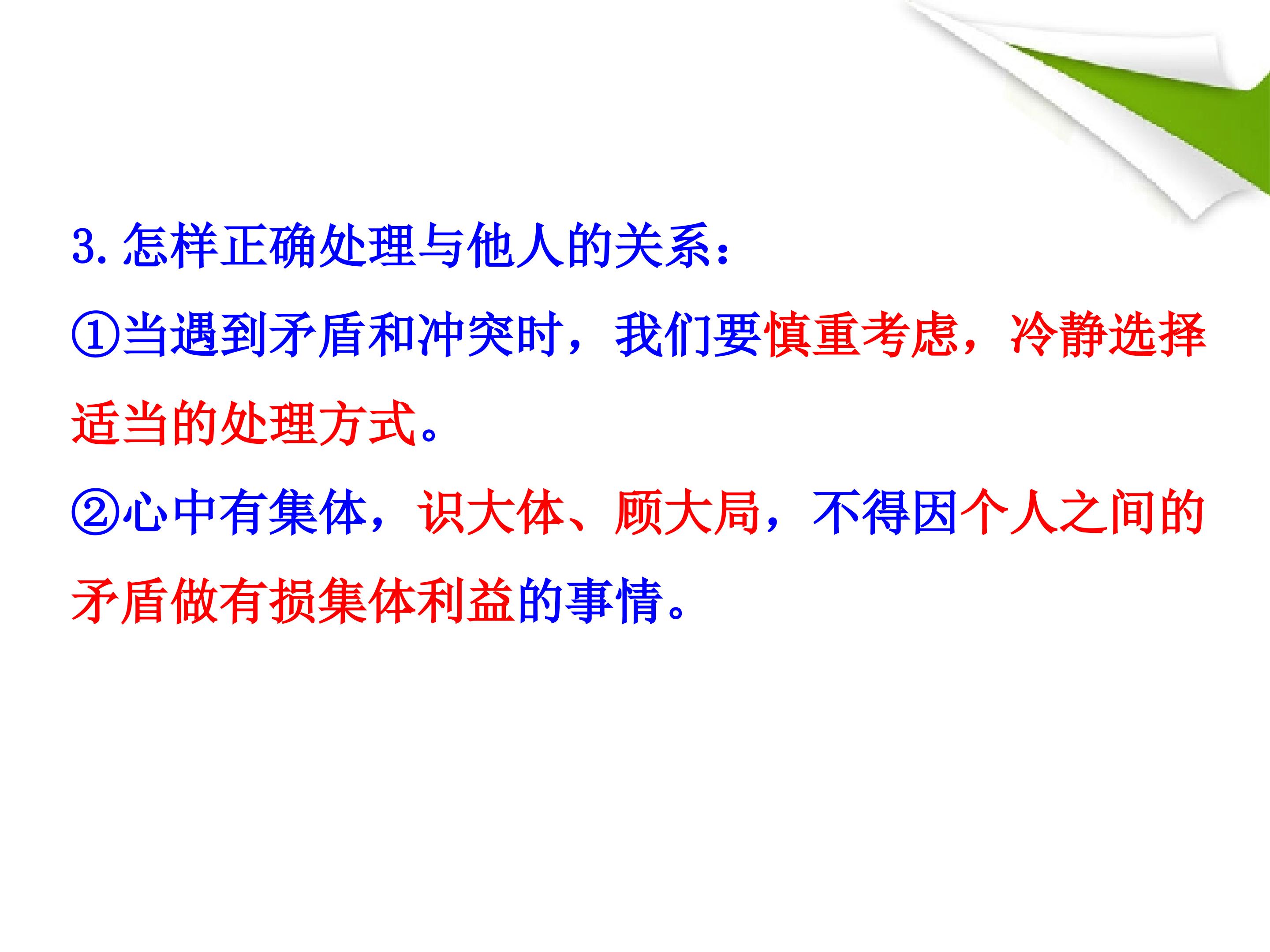 3. 怎样正确处理与他人的关系：

①当遇到矛盾和冲突时，我们要慎重考虑，冷静选择适当的处理方式。

②心中有集体，识大体、顾大局，不得因个人之间的矛盾做有损集体利益的事情。